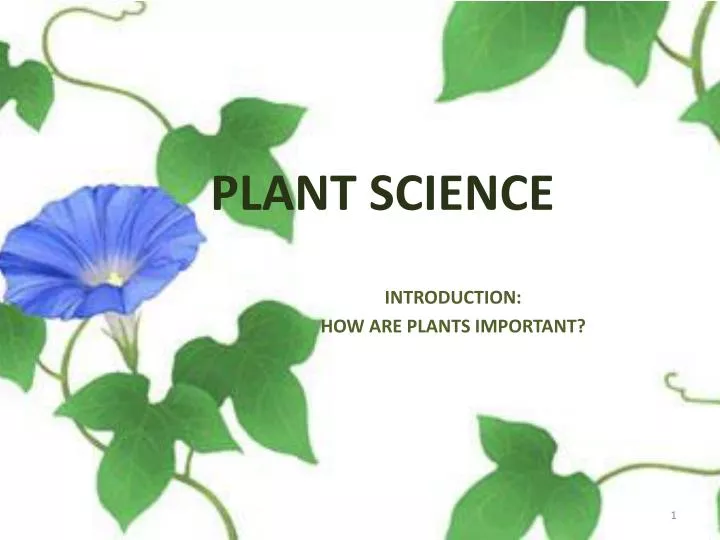 PLANT SCIENCE

INTRODUCTION:
HOW ARE PLANTS IMPORTANT?

1